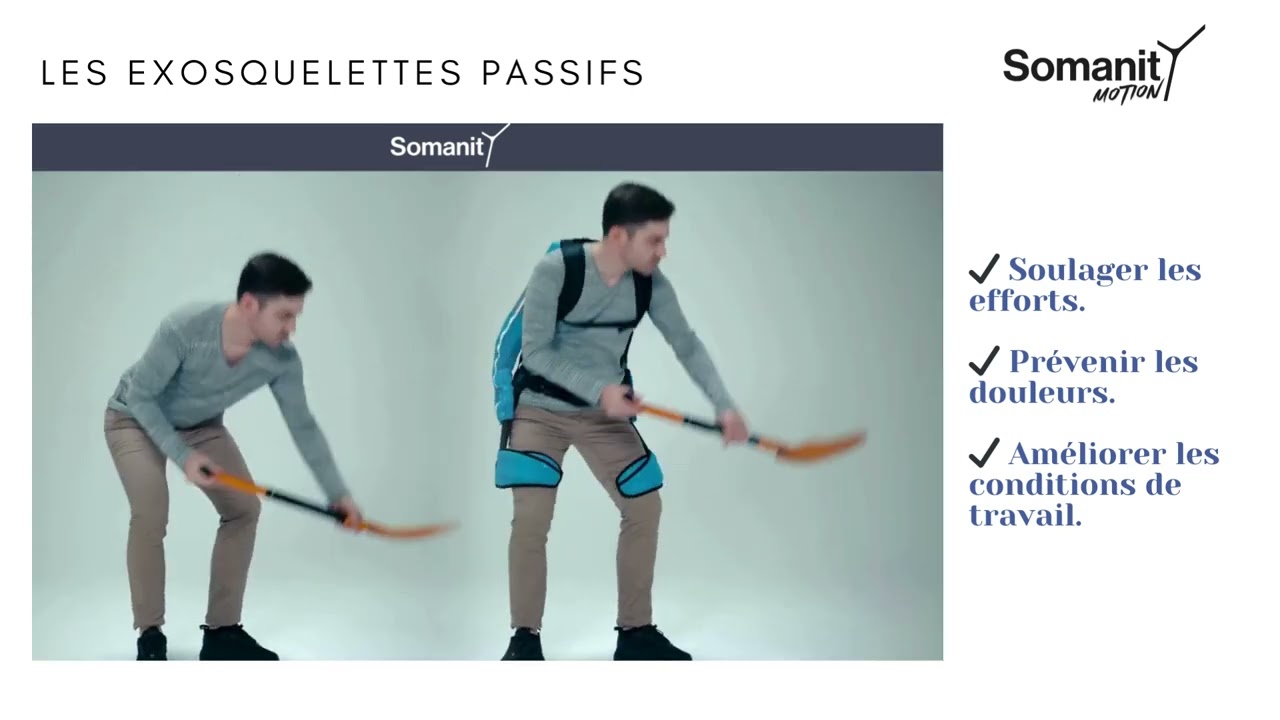 LES EXOSQUELETTES PASSIFS

Somanity MOTION

Somanity

✓ Soulager les efforts.

✓ Prévenir les douleurs.

✓ Améliorer les conditions de travail.